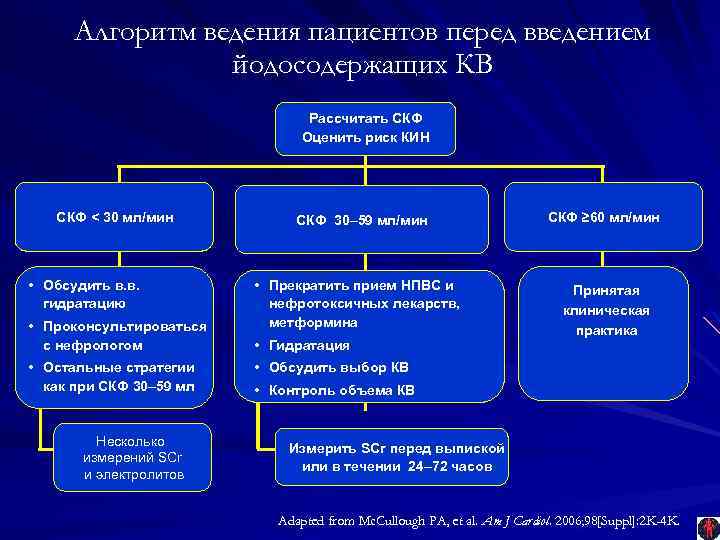 Алгоритм ведения пациентов перед введением йодосодержащих КВ

Рассчитать СКФ
Оценить риск КИН

СКФ < 30 мл/мин

СКФ 30–59 мл/мин

СКФ ≥60 мл/мин

• Обсудить в.в. гидратацию
• Проконсультироваться с нефрологом
• Остальные стратегии как при СКФ 30–59 мл

Несколько измерений SCr и электролитов

• Прекратить прием НПВС и нефротоксичных лекарств, метформина
• Гидратация
• Обсудить выбор КВ
• Контроль объема КВ

Измерить SCr перед выпиской или в течении 24–72 часов

Принятая клиническая практика

Adapted from McCullough PA, et al. Am J Cardiol. 2006;98[Suppl]:2K-4K.